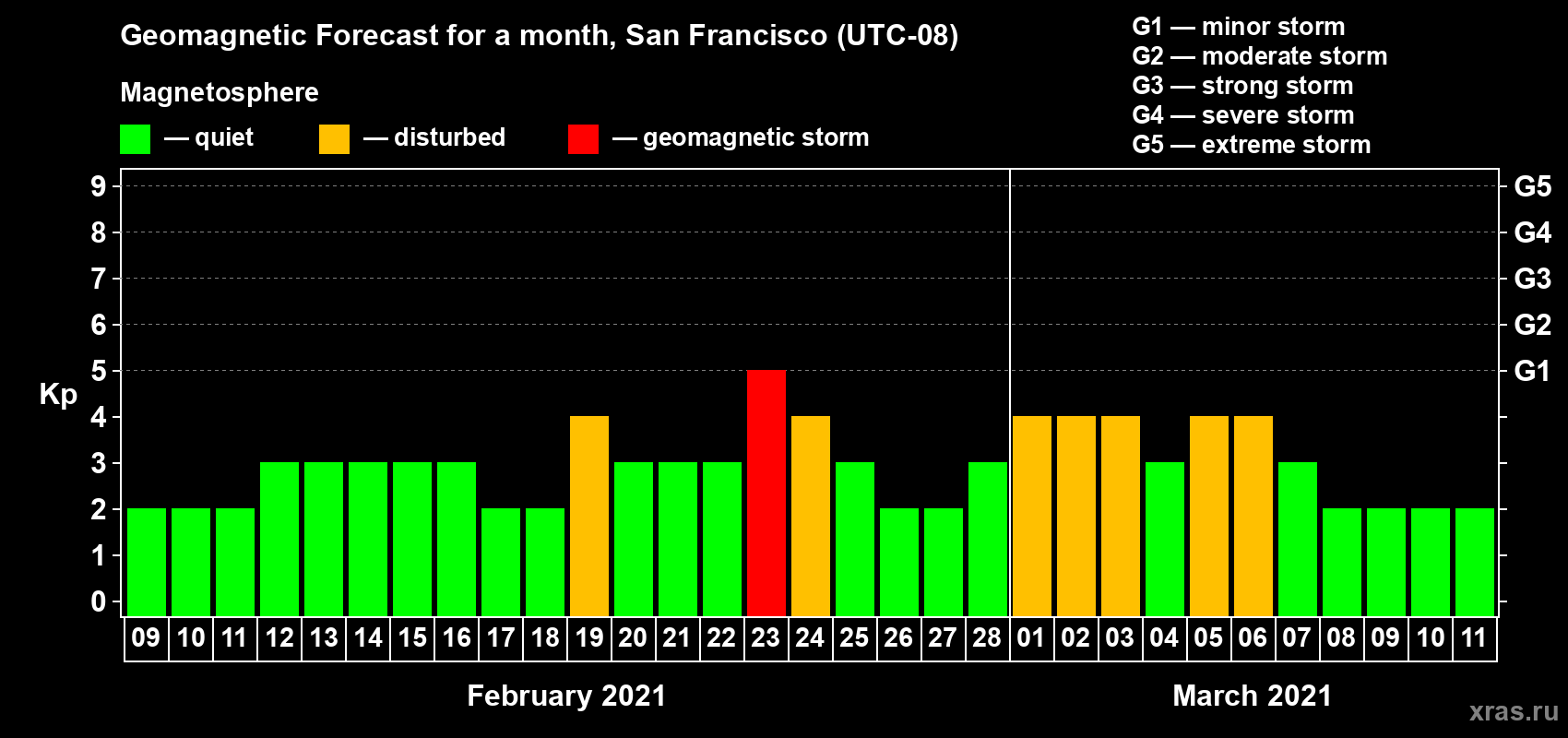 Geomagnetic Forecast for a month, San Francisco (UTC-08)

Magnetosphere

— quiet — disturbed — geomagnetic storm

G1 — minor storm
G2 — moderate storm
G3 — strong storm
G4 — severe storm
G5 — extreme storm

Kp

9 8 7 6 5 4 3 2 1 0

G5 G4 G3 G2 G1

09 10 11 12 13 14 15 16 17 18 19 20 21 22 23 24 25 26 27 28 01 02 03 04 05 06 07 08 09 10 11

February 2021

March 2021

xras.ru